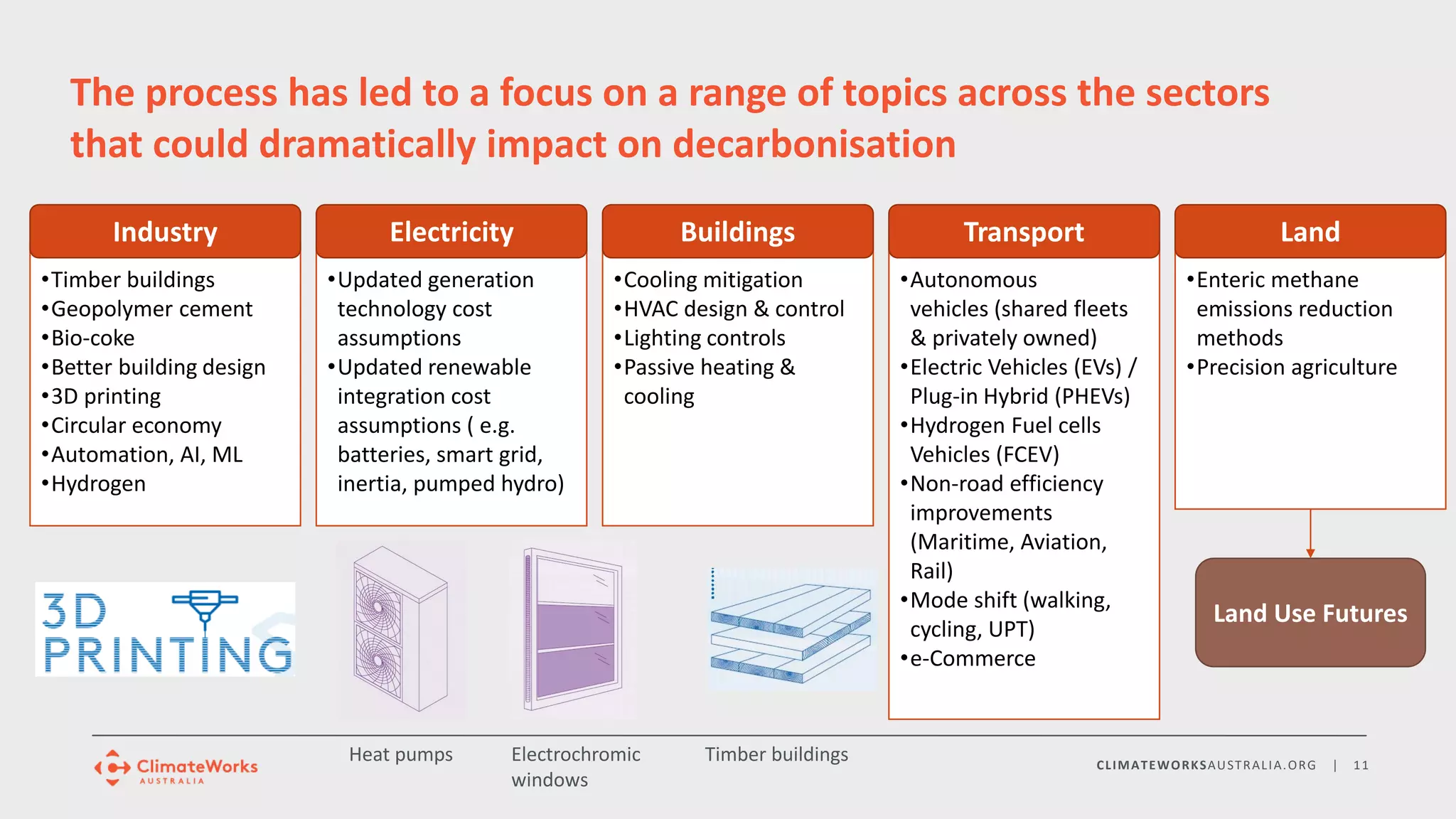 The process has led to a focus on a range of topics across the sectors that could dramatically impact on decarbonisation

Industry
•Timber buildings
•Geopolymer cement
•Bio-coke
•Better building design
•3D printing
•Circular economy
•Automation, AI, ML
•Hydrogen

Electricity
•Updated generation technology cost assumptions
•Updated renewable integration cost assumptions ( e.g. batteries, smart grid, inertia, pumped hydro)

Buildings
•Cooling mitigation
•HVAC design & control
•Lighting controls
•Passive heating & cooling

Transport
•Autonomous vehicles (shared fleets & privately owned)
•Electric Vehicles (EVs) / Plug-in Hybrid (PHEVs)
•Hydrogen Fuel cells Vehicles (FCEV)
•Non-road efficiency improvements (Maritime, Aviation, Rail)
•Mode shift (walking, cycling, UPT)
•e-Commerce

Land
•Enteric methane emissions reduction methods
•Precision agriculture

Land Use Futures

3D PRINTING

Heat pumps

Electrochromic windows

Timber buildings

ClimateWorks AUSTRALIA

CLIMATEWORKSAUSTRALIA.ORG | 11